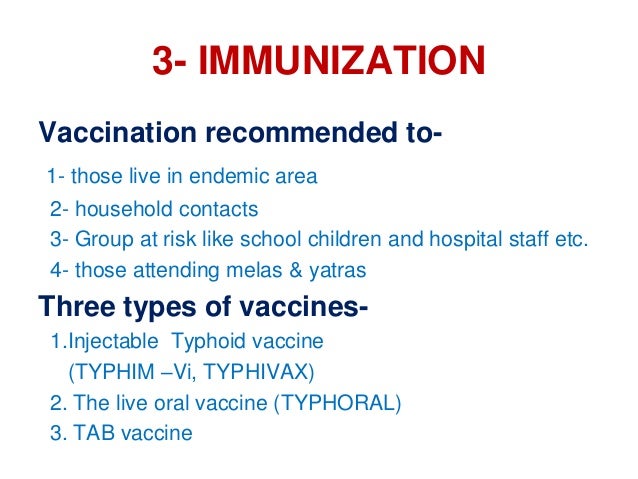 3- IMMUNIZATION

Vaccination recommended to-

1- those live in endemic area

2- household contacts

3- Group at risk like school children and hospital staff etc.

4- those attending melas & yatras

Three types of vaccines-

1.Injectable Typhoid vaccine (TYPHIM –Vi, TYPHIVAX)

2. The live oral vaccine (TYPHORAL)

3. TAB vaccine